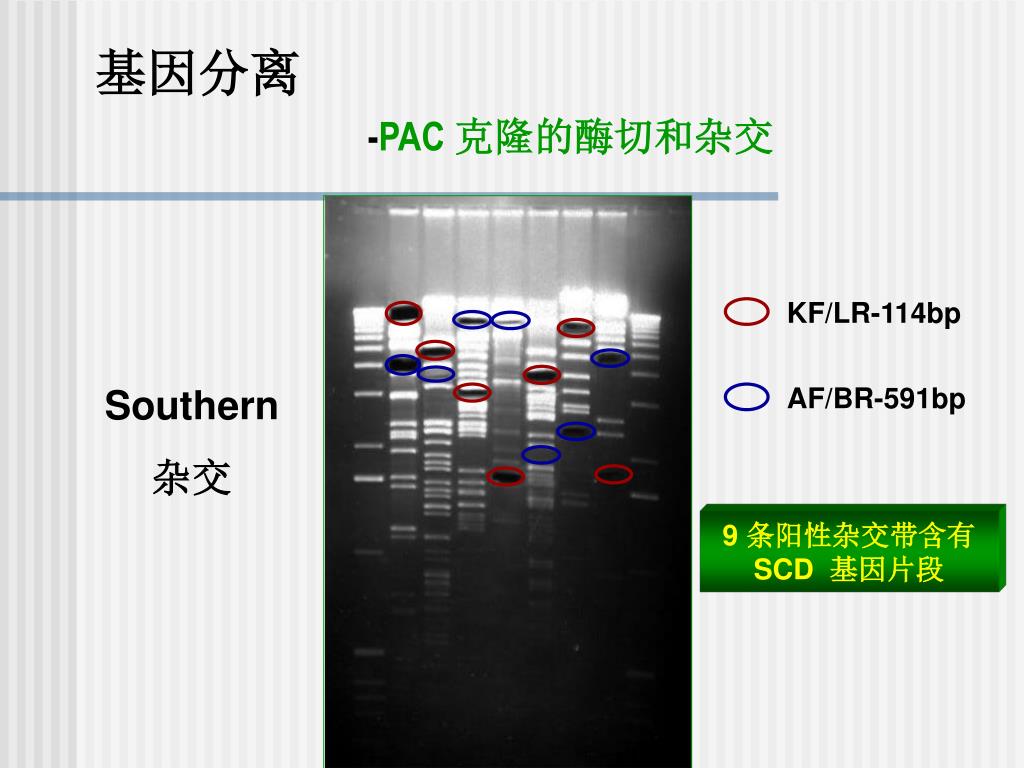 基因分离

-PAC 克隆的酶切和杂交

Southern
杂交

KF/LR-114bp

AF/BR-591bp

9 条阳性杂交带含有 SCD 基因片段